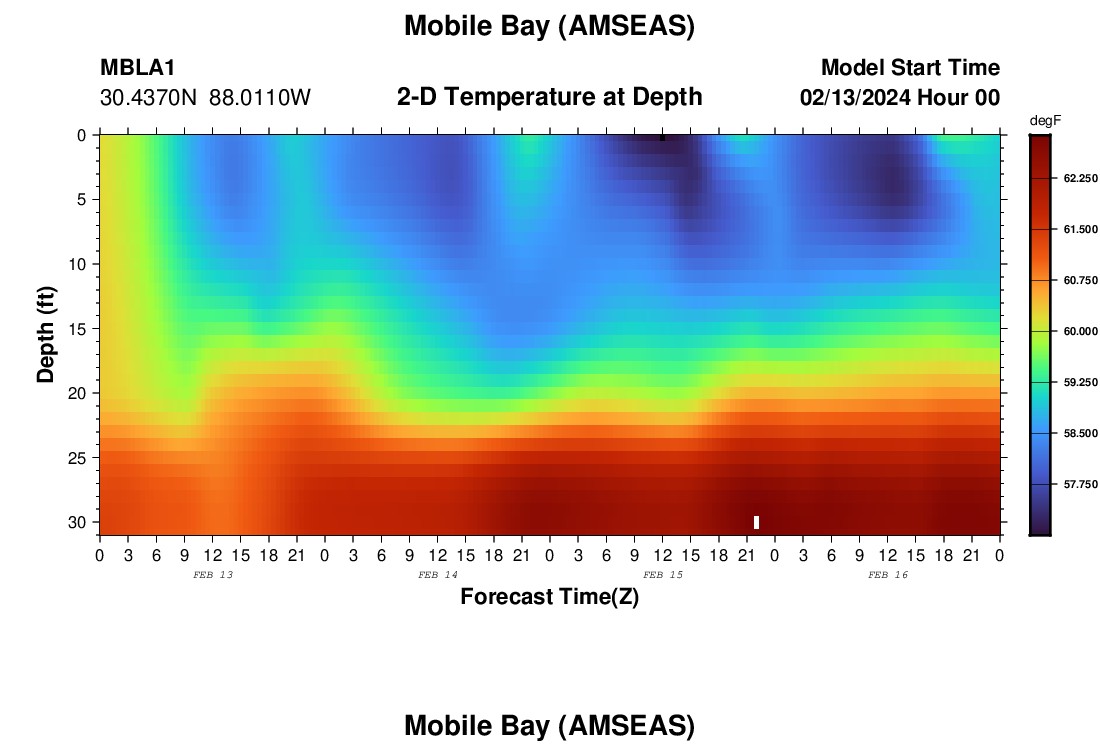 Mobile Bay (AMSEAS)

MBLA1
30.4370N 88.0110W

2-D Temperature at Depth

Model Start Time
02/13/2024 Hour 00

degF
62.250
61.500
60.750
60.000
59.250
58.500
57.750

Depth (ft)
0
5
10
15
20
25
30

0 3 6 9 12 15 18 21 0 3 6 9 12 15 18 21 0 3 6 9 12 15 18 21 0 3 6 9 12 15 18 21 0

FEB 13
FEB 14
FEB 15
FEB 16

Forecast Time(Z)

Mobile Bay (AMSEAS)